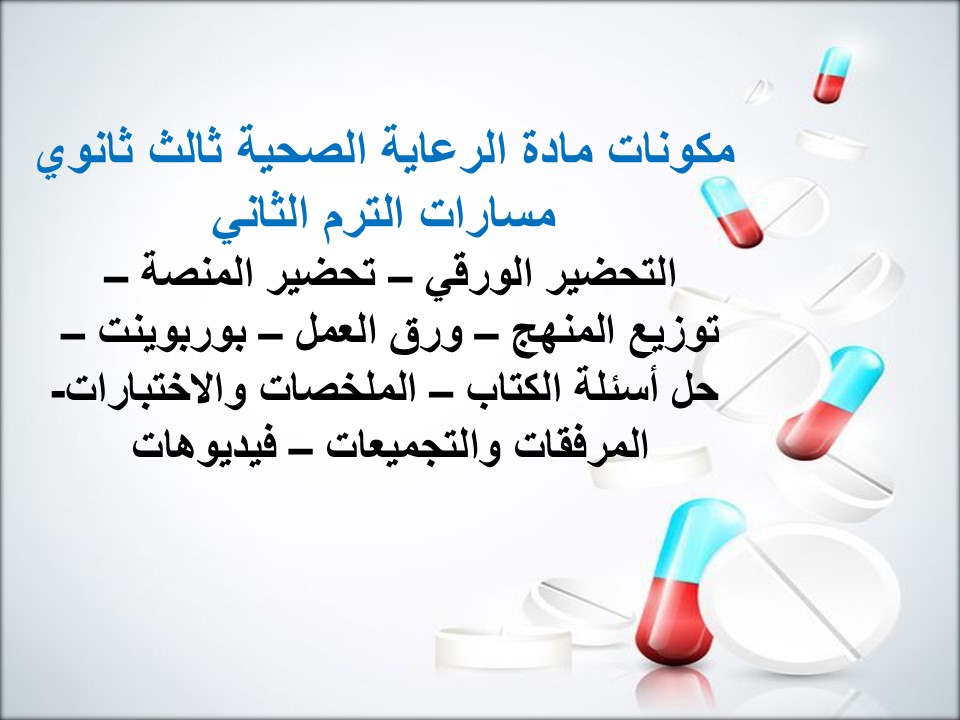 مكونات مادة الرعاية الصحية ثالث ثانوي
مسارات الترم الثاني
التحضير الورقي – تحضير المنصة – توزيع المنهج – ورق العمل – بوربوينت – حل أسئلة الكتاب – الملخصات والاختبارات- المرفقات والتجميعات – فيديوهات